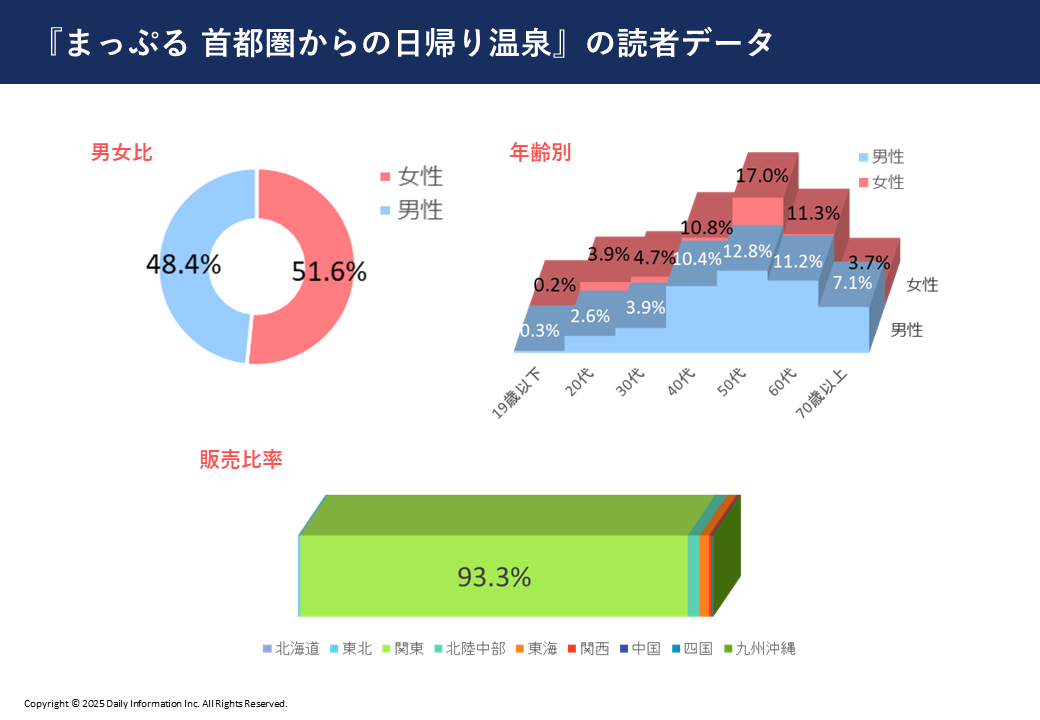 『まっぷる 首都圏からの日帰り温泉』の読者データ

男女比

女性
男性

48.4%
51.6%

年齢別

男性
女性

0.2%
3.9%
4.7%
10.8%
17.0%
11.3%
3.7%
0.3%
2.6%
3.9%
10.4%
12.8%
11.2%
7.1%

女性
男性

19歳以下
20代
30代
40代
50代
60代
70歳以上

販売比率

93.3%

北海道 東北 関東 北陸中部 東海 関西 中国 四国 九州沖縄

Copyright © 2025 Daily Information Inc. All Rights Reserved.